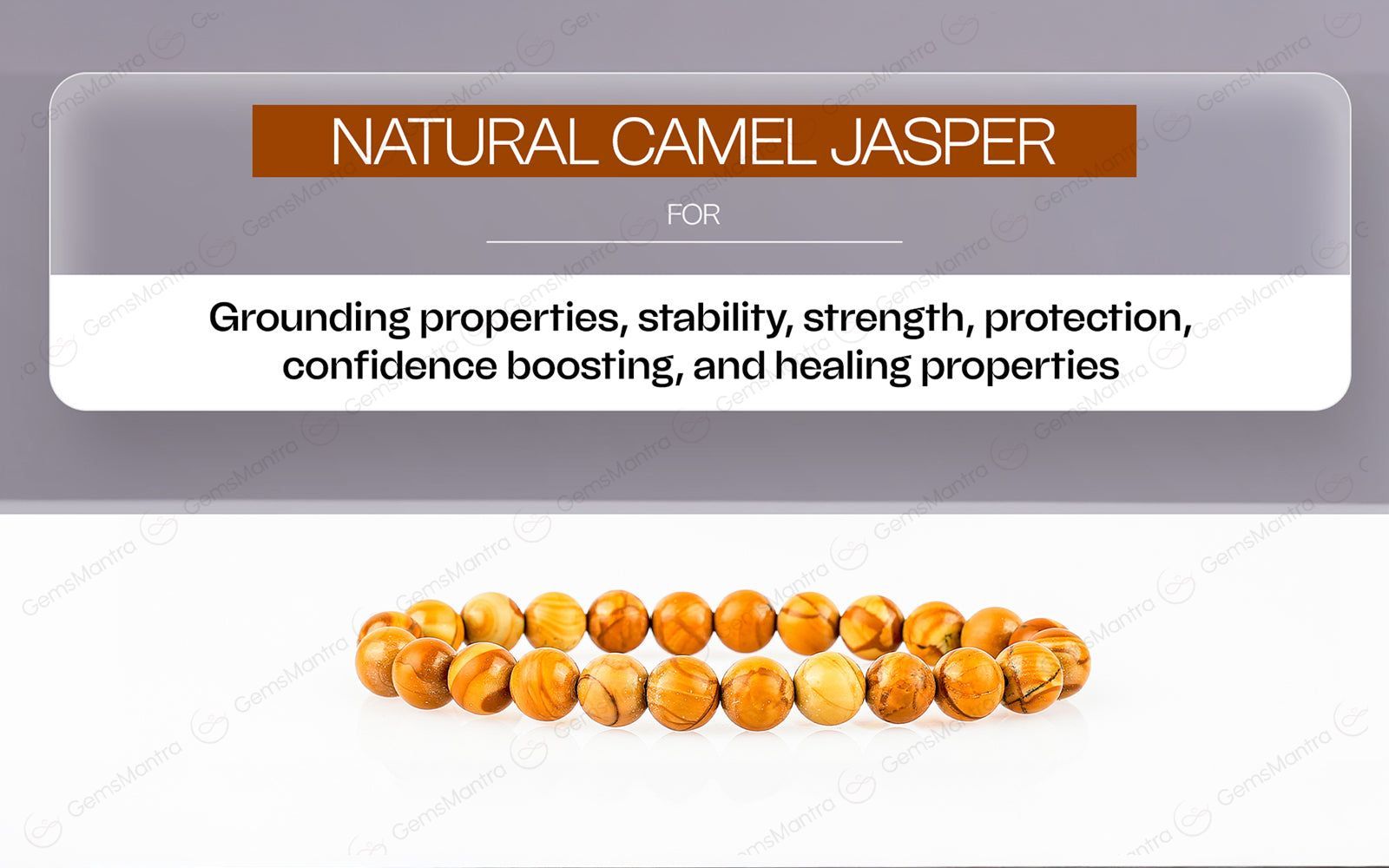 NATURAL CAMEL JASPER

FOR

Grounding properties, stability, strength, protection, confidence boosting, and healing properties

GemsMantra